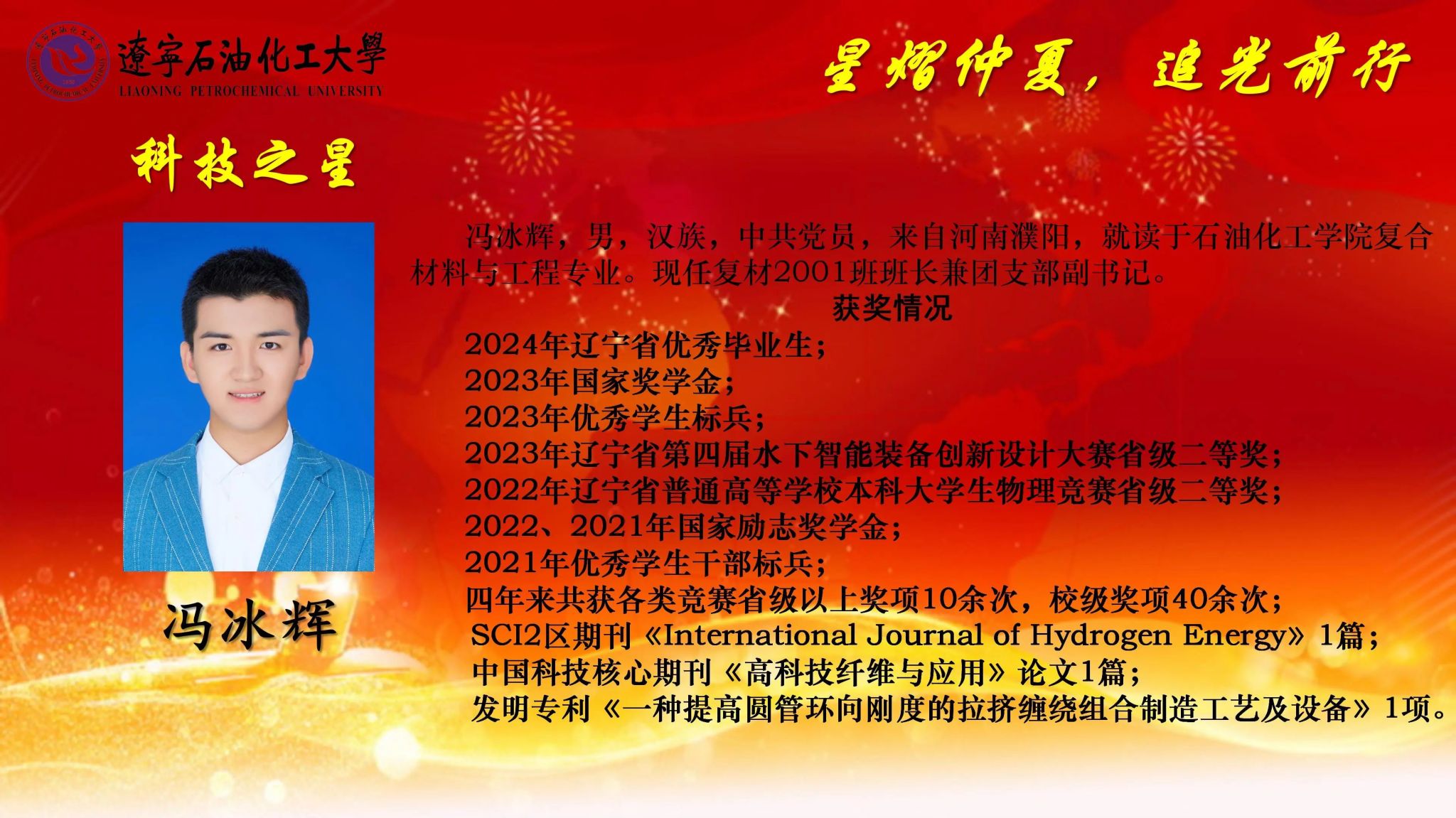 遼寧石油化工大學
LIAONING PETROCHEMICAL UNIVERSITY

星熠仲夏，追光前行

科技之星

冯冰辉

冯冰辉，男，汉族，中共党员，来自河南濮阳，就读于石油化工学院复合材料与工程专业。现任复材2001班班长兼团支部副书记。

获奖情况

2024年辽宁省优秀毕业生；
2023年国家奖学金；
2023年优秀学生标兵；
2023年辽宁省第四届水下智能装备创新设计大赛省级二等奖；
2022年辽宁省普通高等学校本科大学生物理竞赛省级二等奖；
2022、2021年国家励志奖学金；
2021年优秀学生干部标兵；
四年来共获各类竞赛省级以上奖项10余次，校级奖项40余次；
SCI2区期刊《International Journal of Hydrogen Energy》1篇；
中国科技核心期刊《高科技纤维与应用》论文1篇；
发明专利《一种提高圆管环向刚度的拉挤缠绕组合制造工艺及设备》1项。